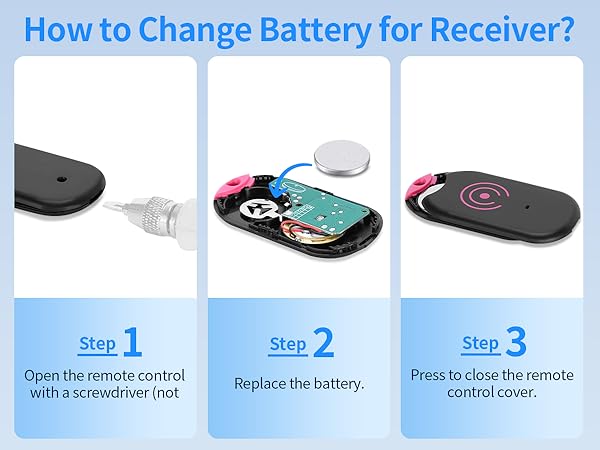 How to Change Battery for Receiver?

Step 1
Open the remote control with a screwdriver (not

Step 2
Replace the battery.

Step 3
Press to close the remote control cover.